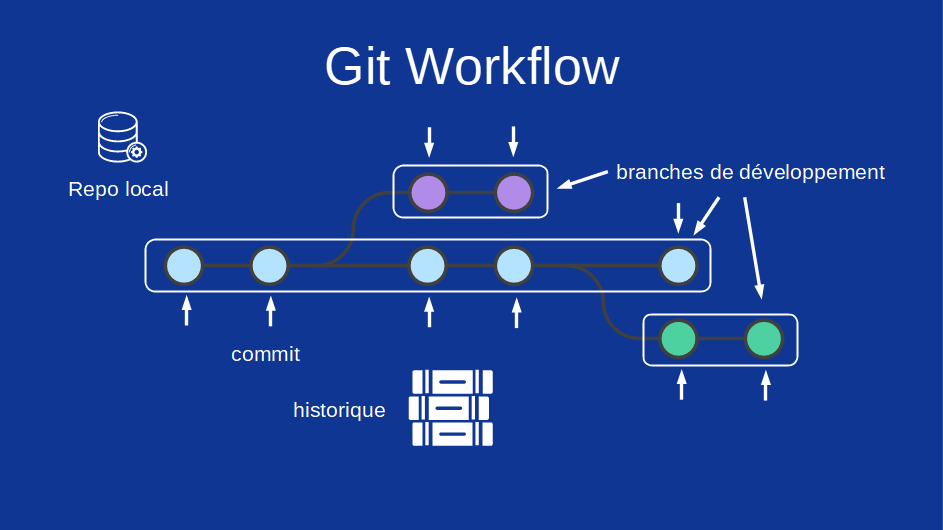 Git Workflow

Repo local

branches de développement

commit

historique